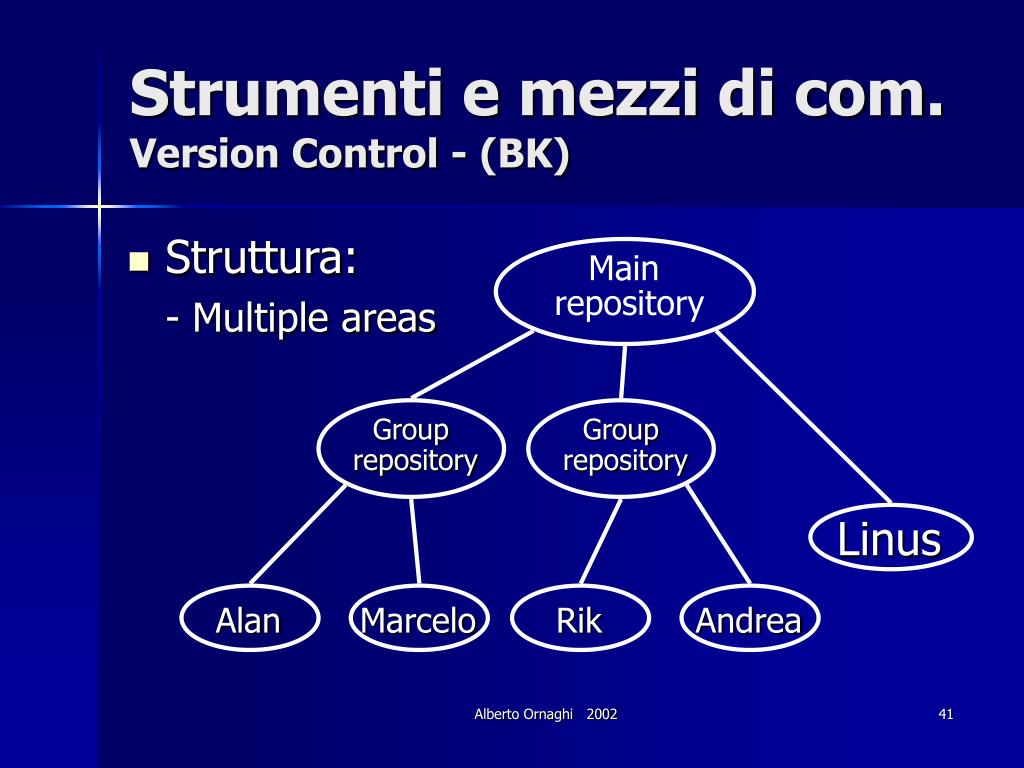 Strumenti e mezzi di com.
Version Control - (BK)

Struttura:
- Multiple areas

Main repository

Group repository

Group repository

Linus

Alan

Marcelo

Rik

Andrea

Alberto Ornaghi 2002

41